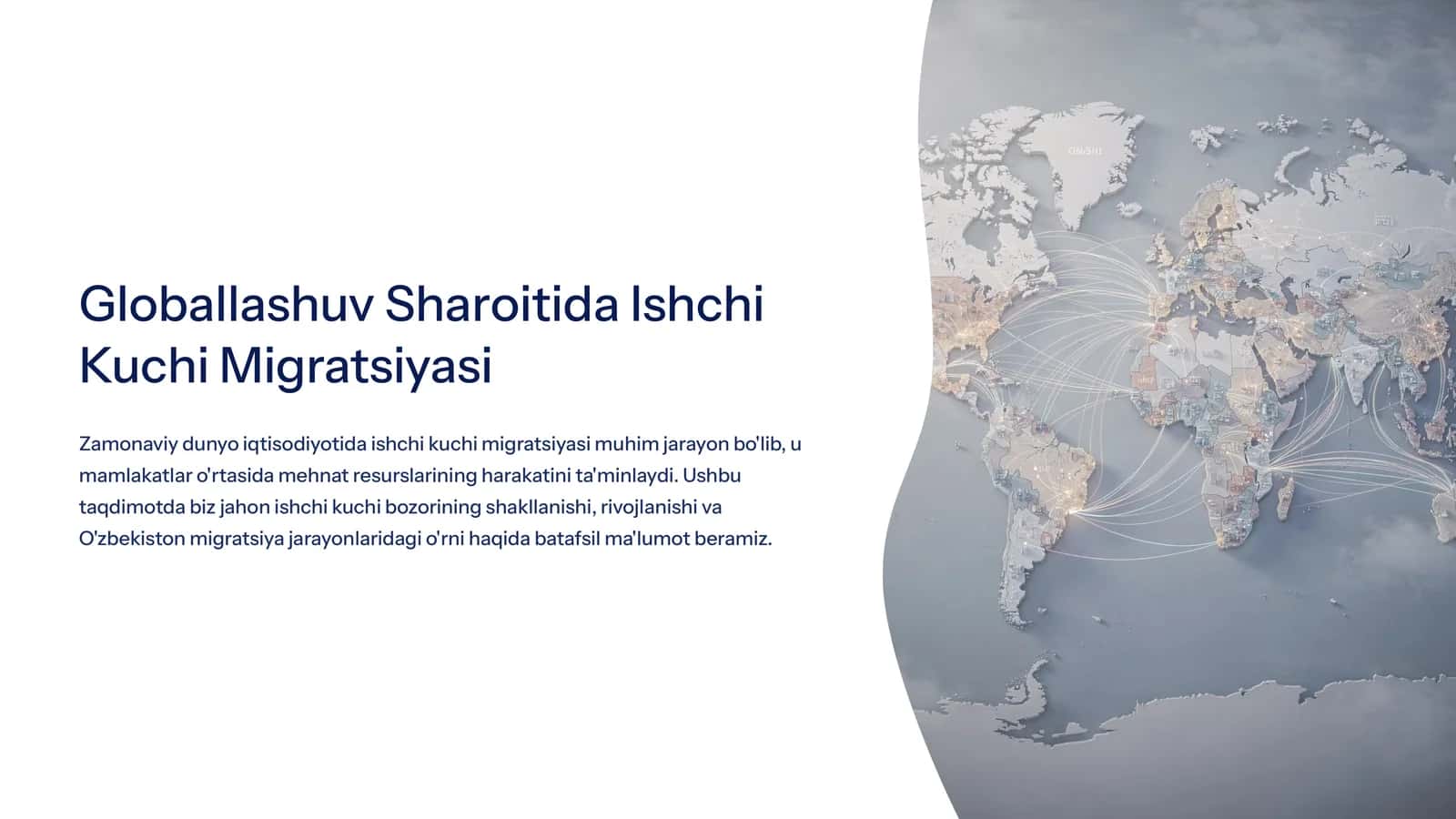 Globallashuv Sharoitida Ishchi Kuchi Migratsiyasi

Zamonaviy dunyo iqtisodiyotida ishchi kuchi migratsiyasi muhim jarayon bo'lib, u mamlakatlar o'rtasida mehnat resurslarining harakatini ta'minlaydi. Ushbu taqdimotda biz jahon ishchi kuchi bozorining shakllanishi, rivojlanishi va O'zbekiston migratsiya jarayonlaridagi o'rni haqida batafsil ma'lumot beramiz.